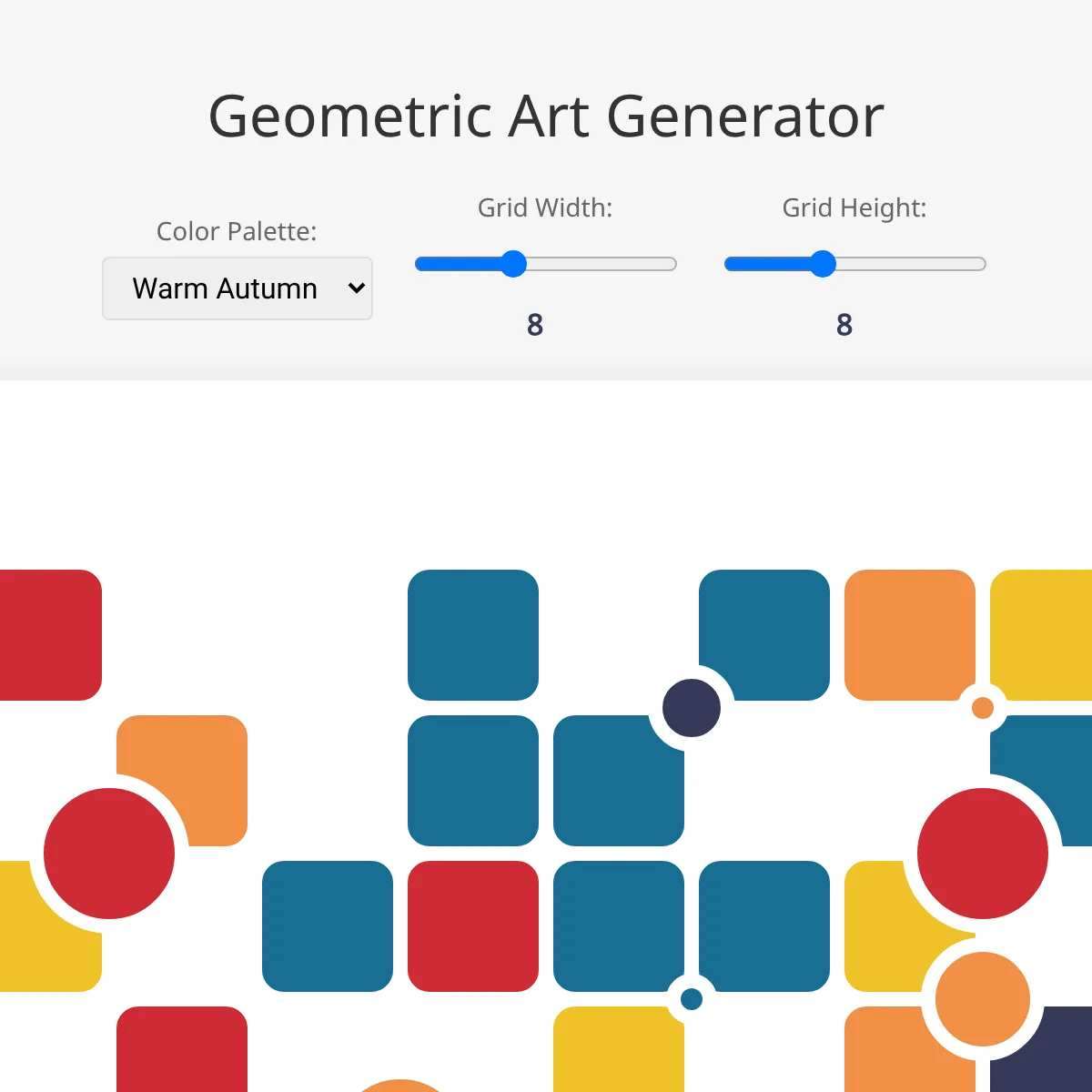 Geometric Art Generator

Color Palette:
Warm Autumn

Grid Width:
8

Grid Height:
8